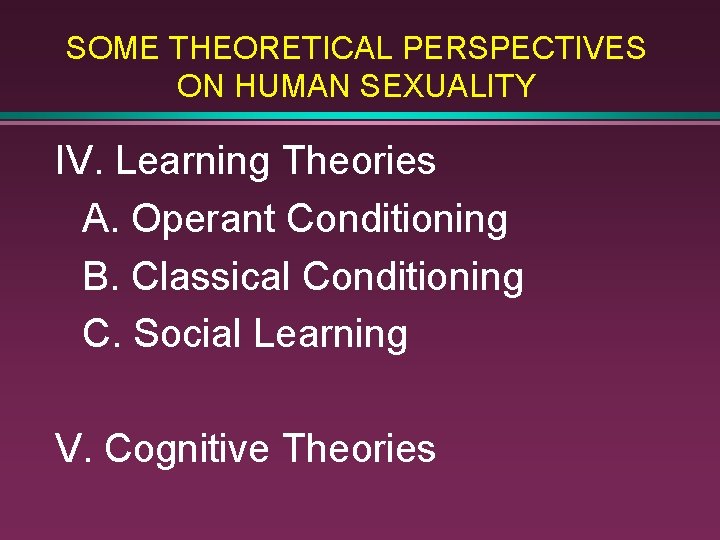 SOME THEORETICAL PERSPECTIVES ON HUMAN SEXUALITY

IV. Learning Theories

A. Operant Conditioning

B. Classical Conditioning

C. Social Learning

V. Cognitive Theories